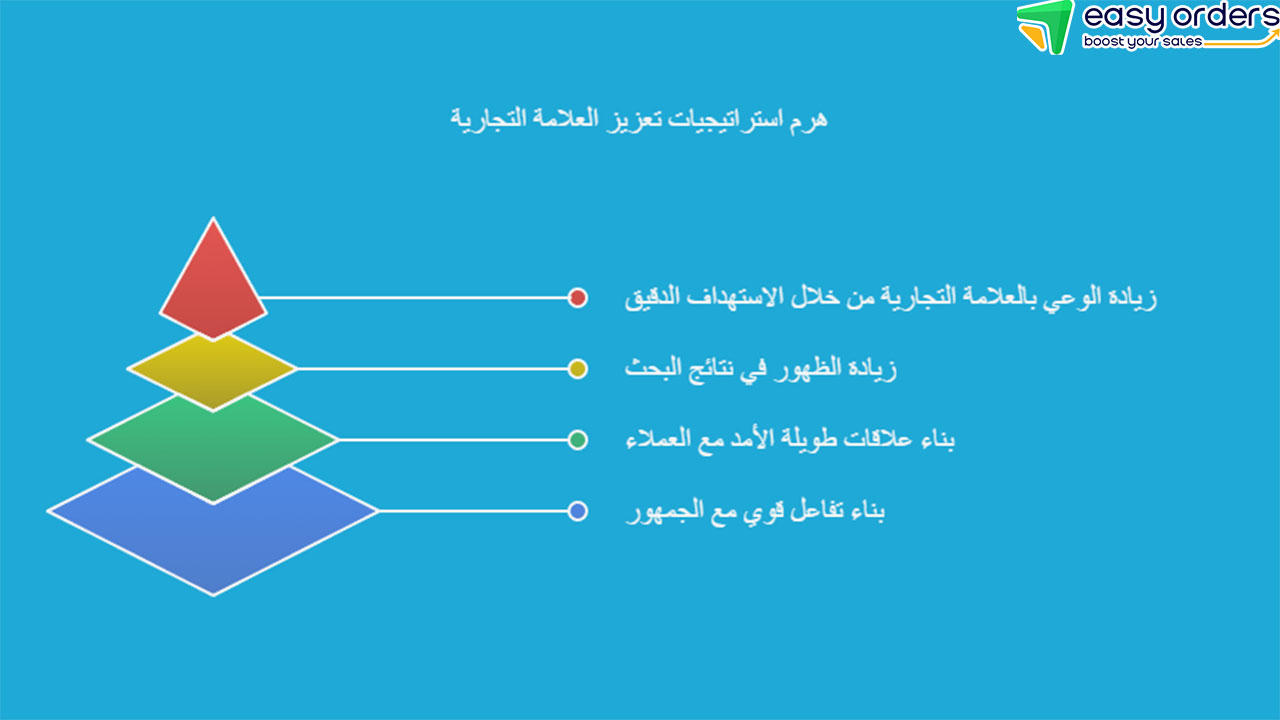 easy orders
boost your sales

هرم استراتيجيات تعزيز العلامة التجارية

زيادة الوعي بالعلامة التجارية من خلال الاستهداف الدقيق

زيادة الظهور في نتائج البحث

بناء علاقات طويلة الأمد مع العملاء

بناء تفاعل قوي مع الجمهور